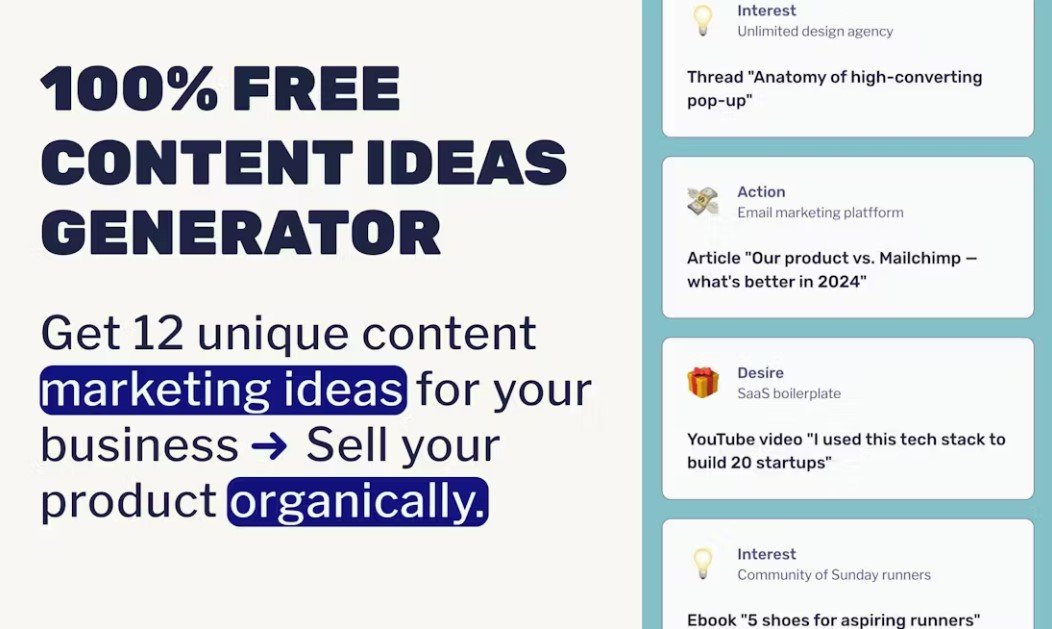 100% FREE CONTENT IDEAS GENERATOR

Get 12 unique content marketing ideas for your business → Sell your product organically.

Interest
Unlimited design agency

Thread "Anatomy of high-converting pop-up"

Action
Email marketing plattform

Article "Our product vs. Mailchimp — what's better in 2024"

Desire
SaaS boilerplate

YouTube video "I used this tech stack to build 20 startups"

Interest
Community of Sunday runners

Ebook "5 shoes for aspiring runners"